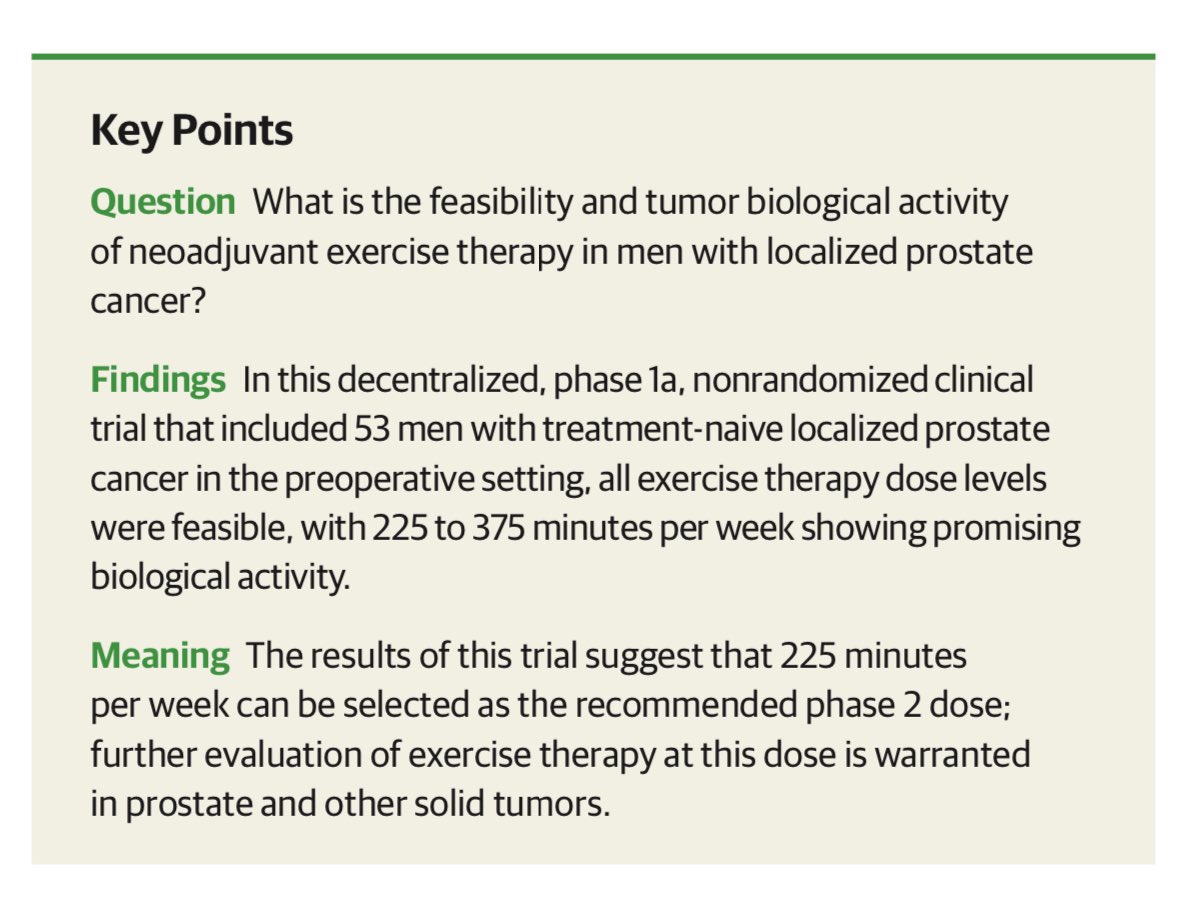 Key Points

Question What is the feasibility and tumor biological activity of neoadjuvant exercise therapy in men with localized prostate cancer?

Findings In this decentralized, phase 1a, nonrandomized clinical trial that included 53 men with treatment-naive localized prostate cancer in the preoperative setting, all exercise therapy dose levels were feasible, with 225 to 375 minutes per week showing promising biological activity.

Meaning The results of this trial suggest that 225 minutes per week can be selected as the recommended phase 2 dose; further evaluation of exercise therapy at this dose is warranted in prostate and other solid tumors.